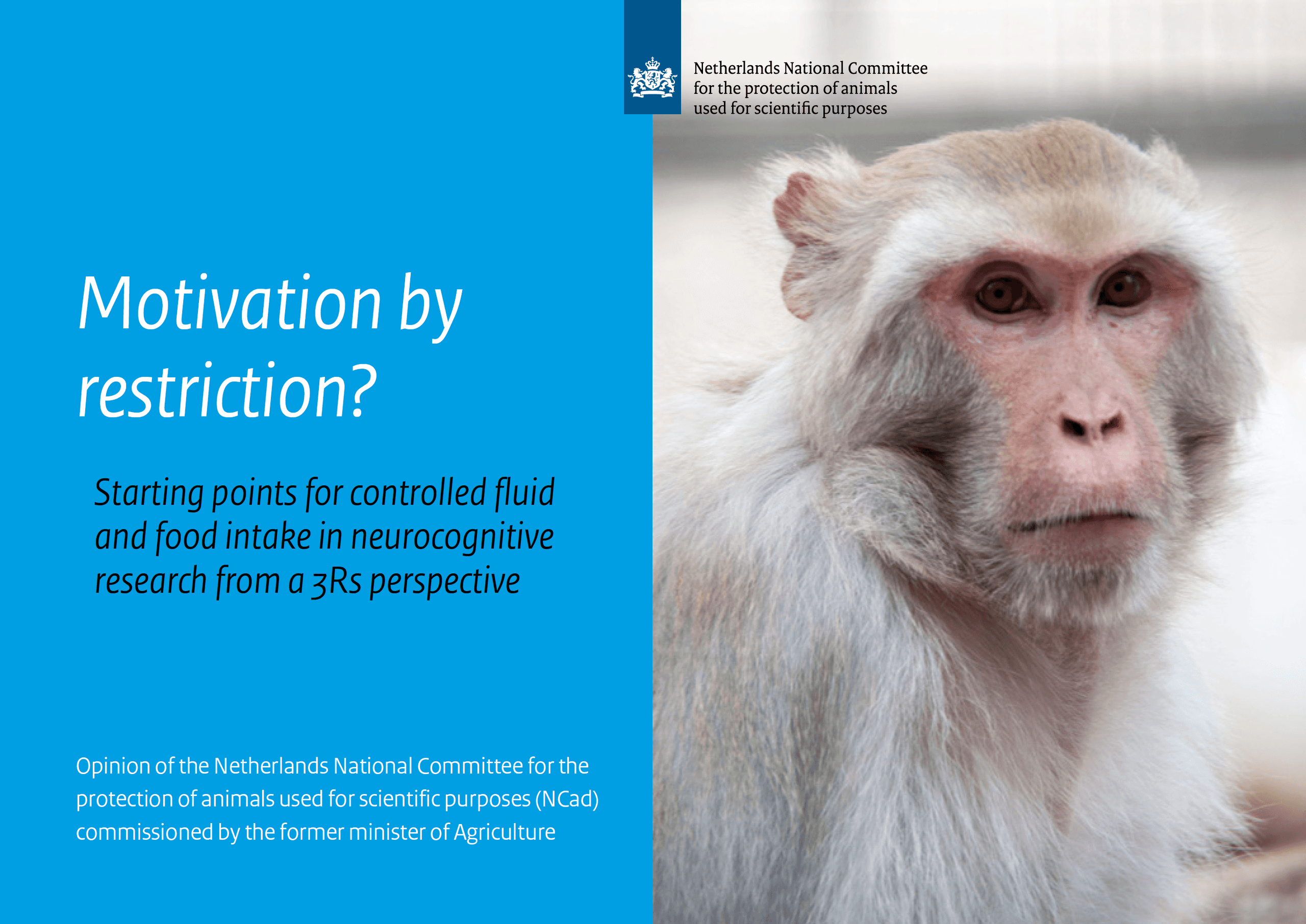 Netherlands National Committee for the protection of animals used for scientific purposes

Motivation by restriction?

Starting points for controlled fluid and food intake in neurocognitive research from a 3Rs perspective

Opinion of the Netherlands National Committee for the protection of animals used for scientific purposes (NCad) commissioned by the former minister of Agriculture